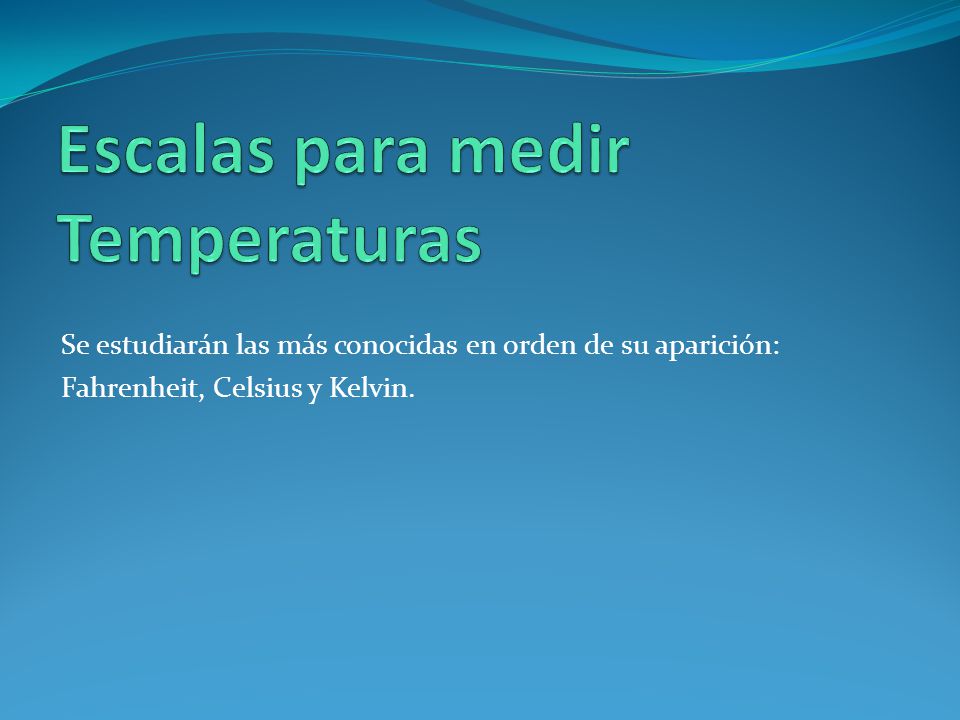 Escalas para medir Temperaturas

Se estudiarán las más conocidas en orden de su aparición: Fahrenheit, Celsius y Kelvin.